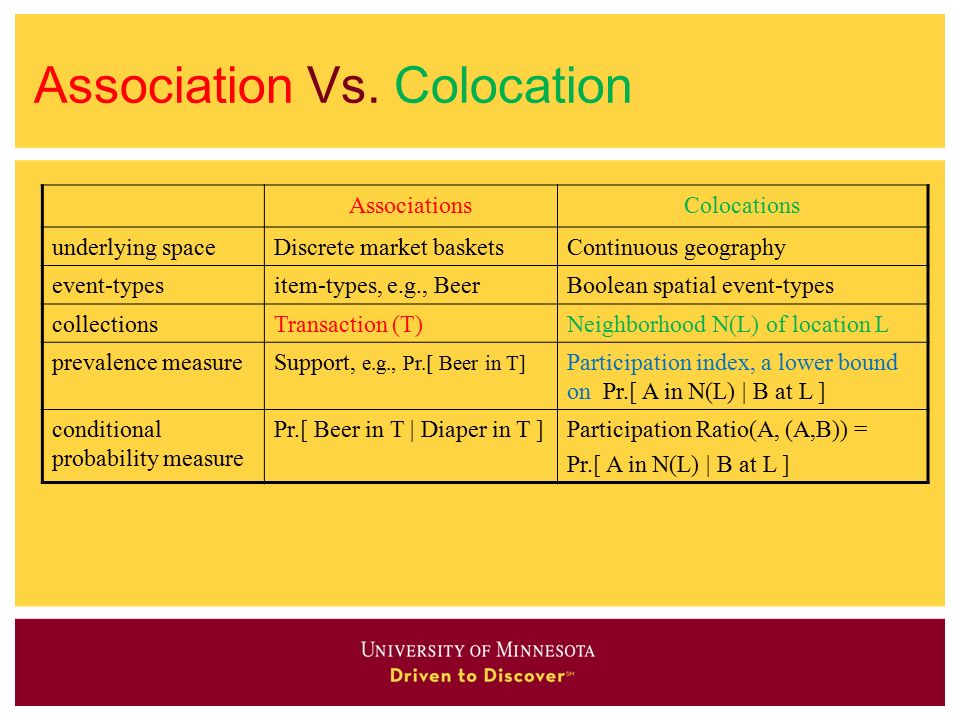 Association Vs. Colocation

| | Associations | Colocations |
|---|---|---|
| underlying space | Discrete market baskets | Continuous geography |
| event-types | item-types, e.g., Beer | Boolean spatial event-types |
| collections | Transaction (T) | Neighborhood N(L) of location L |
| prevalence measure | Support, e.g., Pr.[ Beer in T] | Participation index, a lower bound on Pr.[ A in N(L) \| B at L ] |
| conditional probability measure | Pr.[ Beer in T \| Diaper in T ] | Participation Ratio(A, (A,B)) = Pr.[ A in N(L) \| B at L ] |

UNIVERSITY OF MINNESOTA
Driven to Discover℠